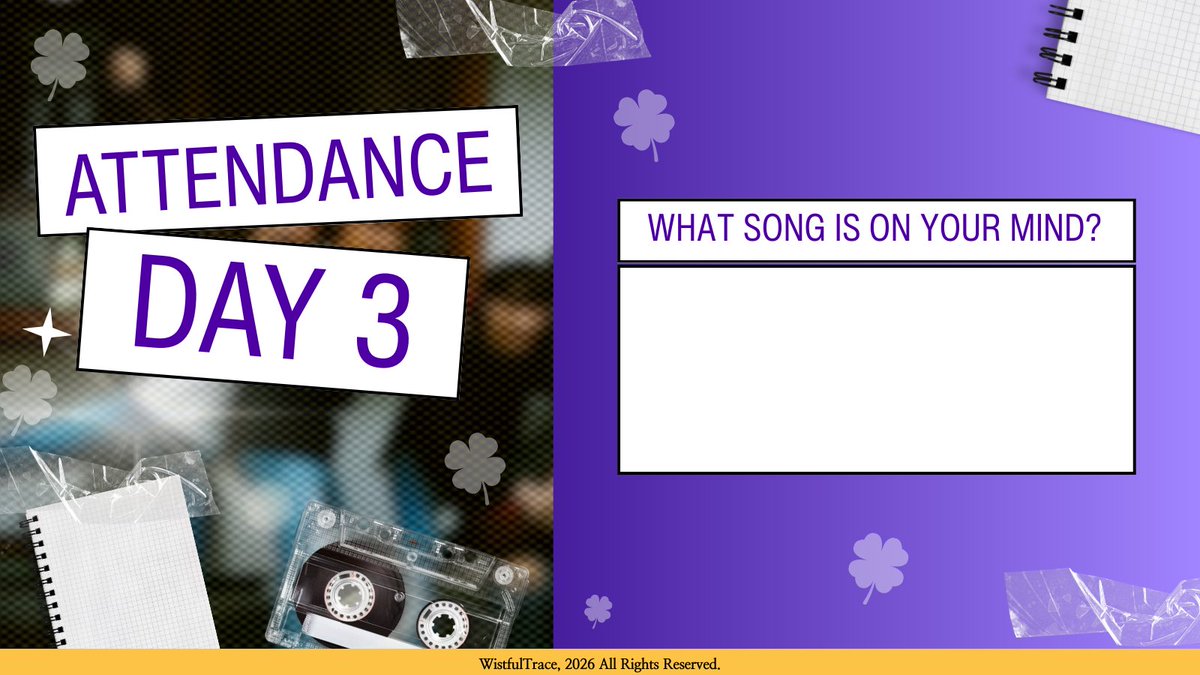 ATTENDANCE
DAY 3

WHAT SONG IS ON YOUR MIND?

WistfulTrace, 2026 All Rights Reserved.